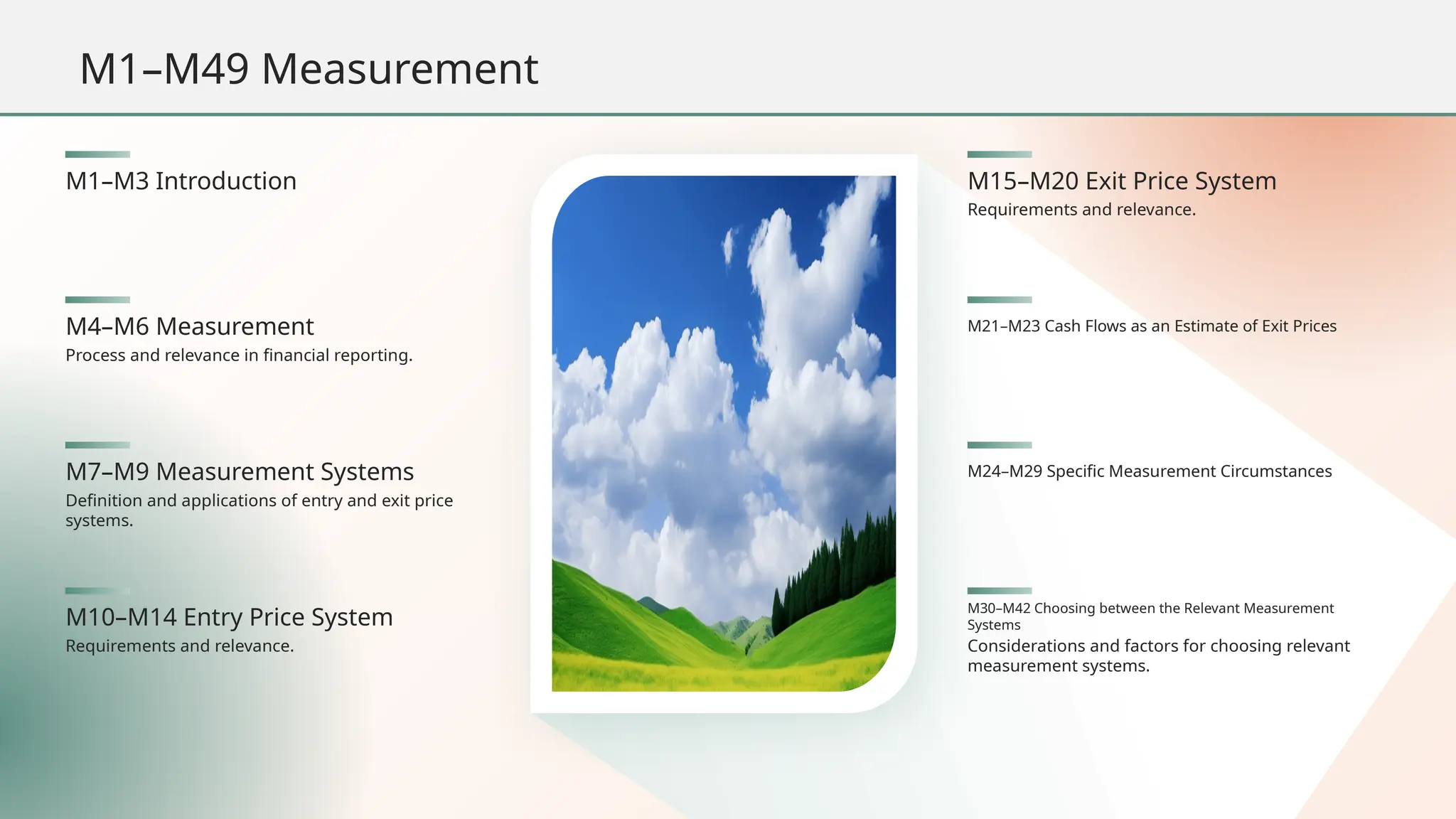 M1–M49 Measurement

M1–M3 Introduction

M4–M6 Measurement
Process and relevance in financial reporting.

M7–M9 Measurement Systems
Definition and applications of entry and exit price systems.

M10–M14 Entry Price System
Requirements and relevance.

M15–M20 Exit Price System
Requirements and relevance.

M21–M23 Cash Flows as an Estimate of Exit Prices

M24–M29 Specific Measurement Circumstances

M30–M42 Choosing between the Relevant Measurement Systems
Considerations and factors for choosing relevant measurement systems.